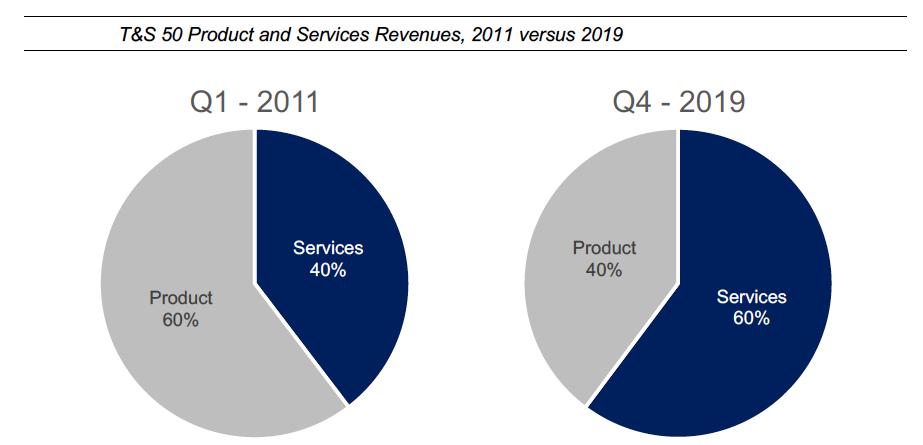 T&S 50 Product and Services Revenues, 2011 versus 2019

Q1 - 2011

Services
40%

Product
60%

Q4 - 2019

Product
40%

Services
60%